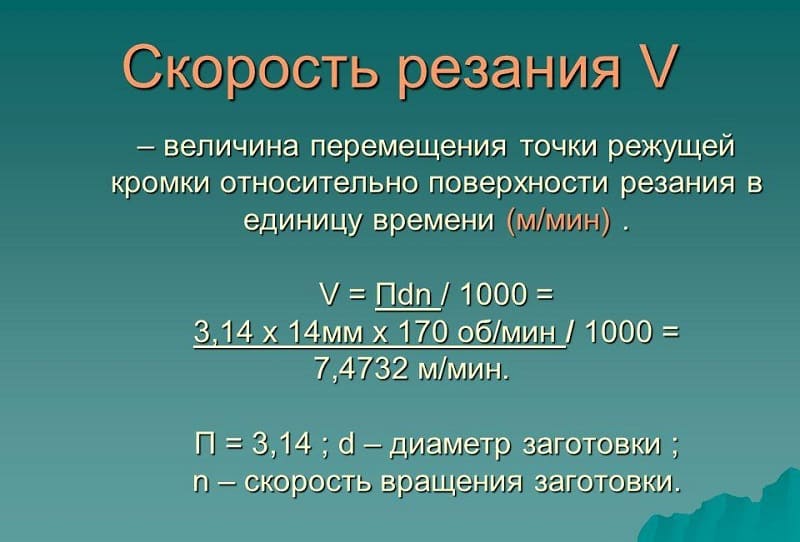 Скорость резания V

– величина перемещения точки режущей кромки относительно поверхности резания в единицу времени (м/мин) .

V = Пdn / 1000 =
3,14 х 14мм х 170 об/мин / 1000 =
7,4732 м/мин.

П = 3,14 ; d – диаметр заготовки ;
n – скорость вращения заготовки.